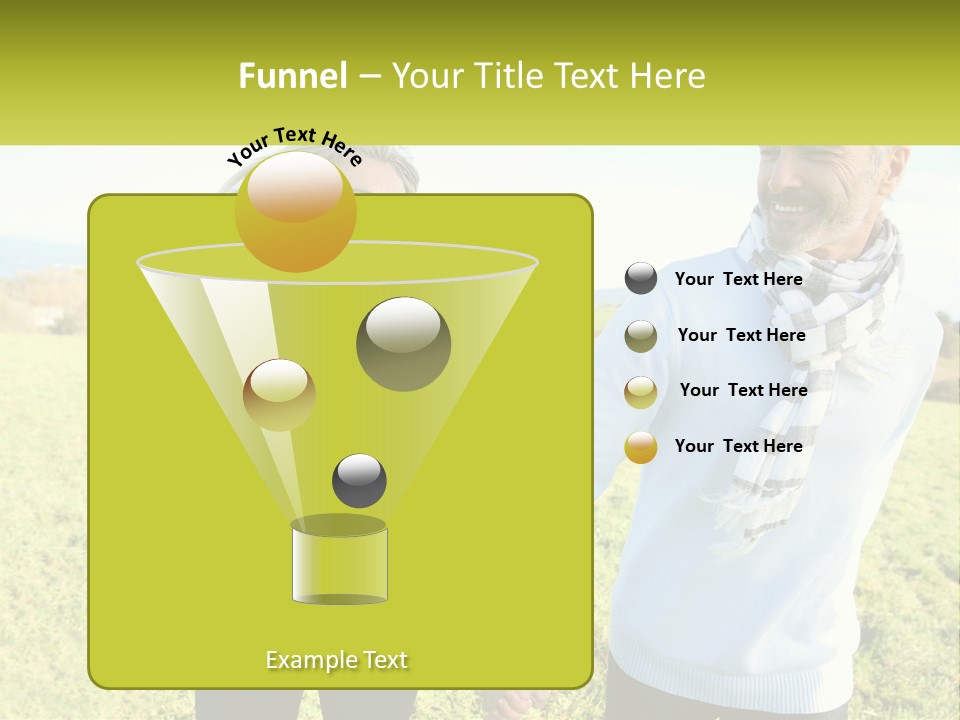 Funnel – Your Title Text Here

Your Text Here

Your Text Here

Your Text Here

Your Text Here

Your Text Here

Example Text